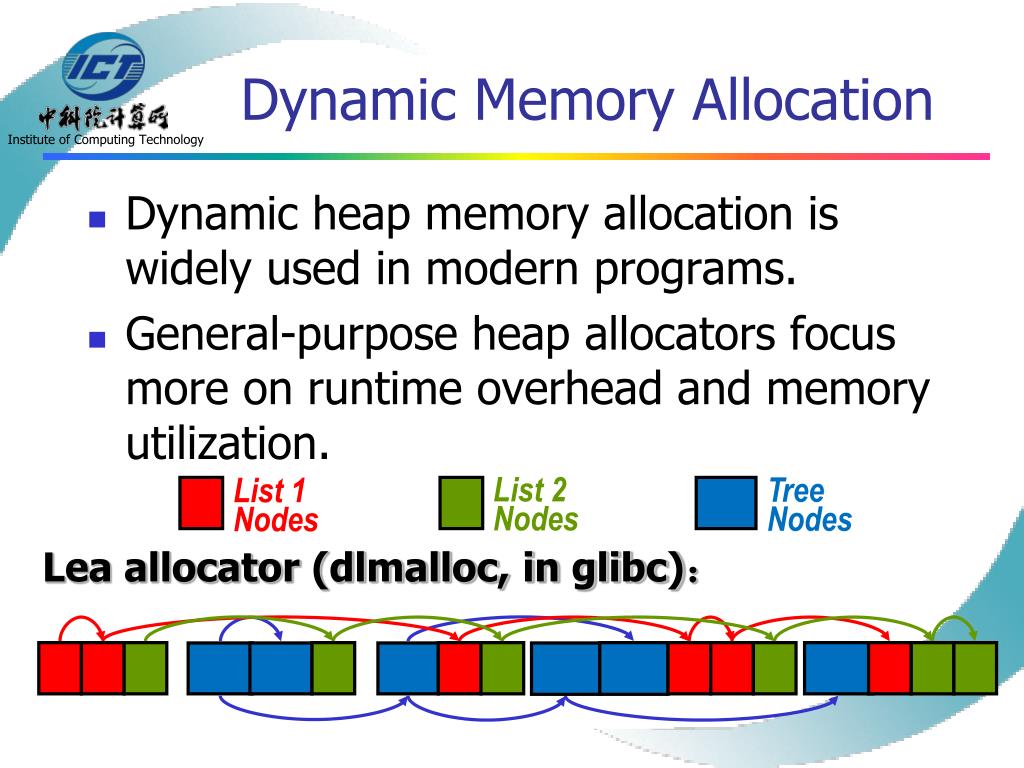 ICT
中科院计算所
Institute of Computing Technology

Dynamic Memory Allocation

- Dynamic heap memory allocation is widely used in modern programs.
- General-purpose heap allocators focus more on runtime overhead and memory utilization.

List 1 Nodes
List 2 Nodes
Tree Nodes

Lea allocator (dlmalloc, in glibc)：